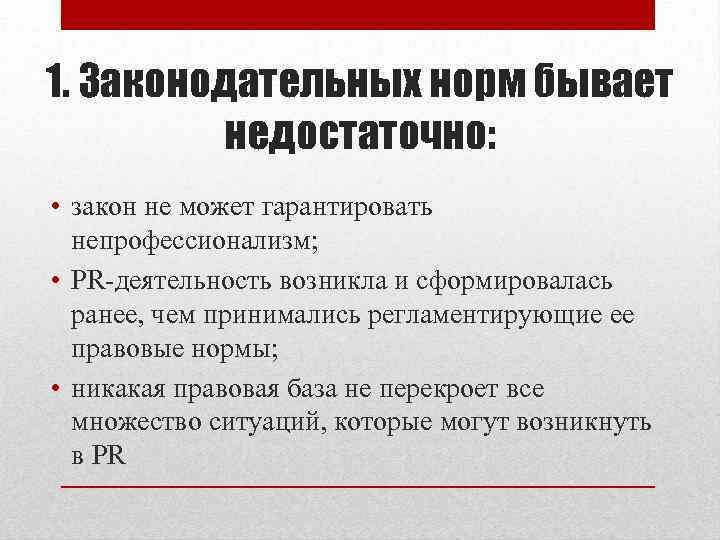 1. Законодательных норм бывает недостаточно:

• закон не может гарантировать непрофессионализм;
• PR-деятельность возникла и сформировалась ранее, чем принимались регламентирующие ее правовые нормы;
• никакая правовая база не перекроет все множество ситуаций, которые могут возникнуть в PR